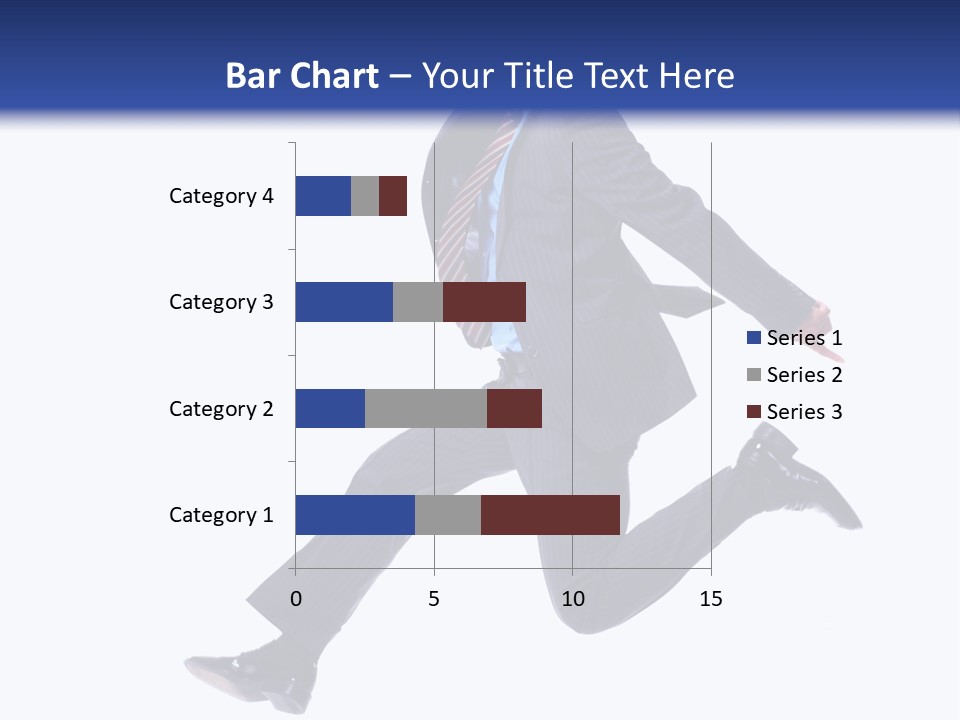 Bar Chart – Your Title Text Here

Category 4
Category 3
Category 2
Category 1

0
5
10
15

Series 1
Series 2
Series 3